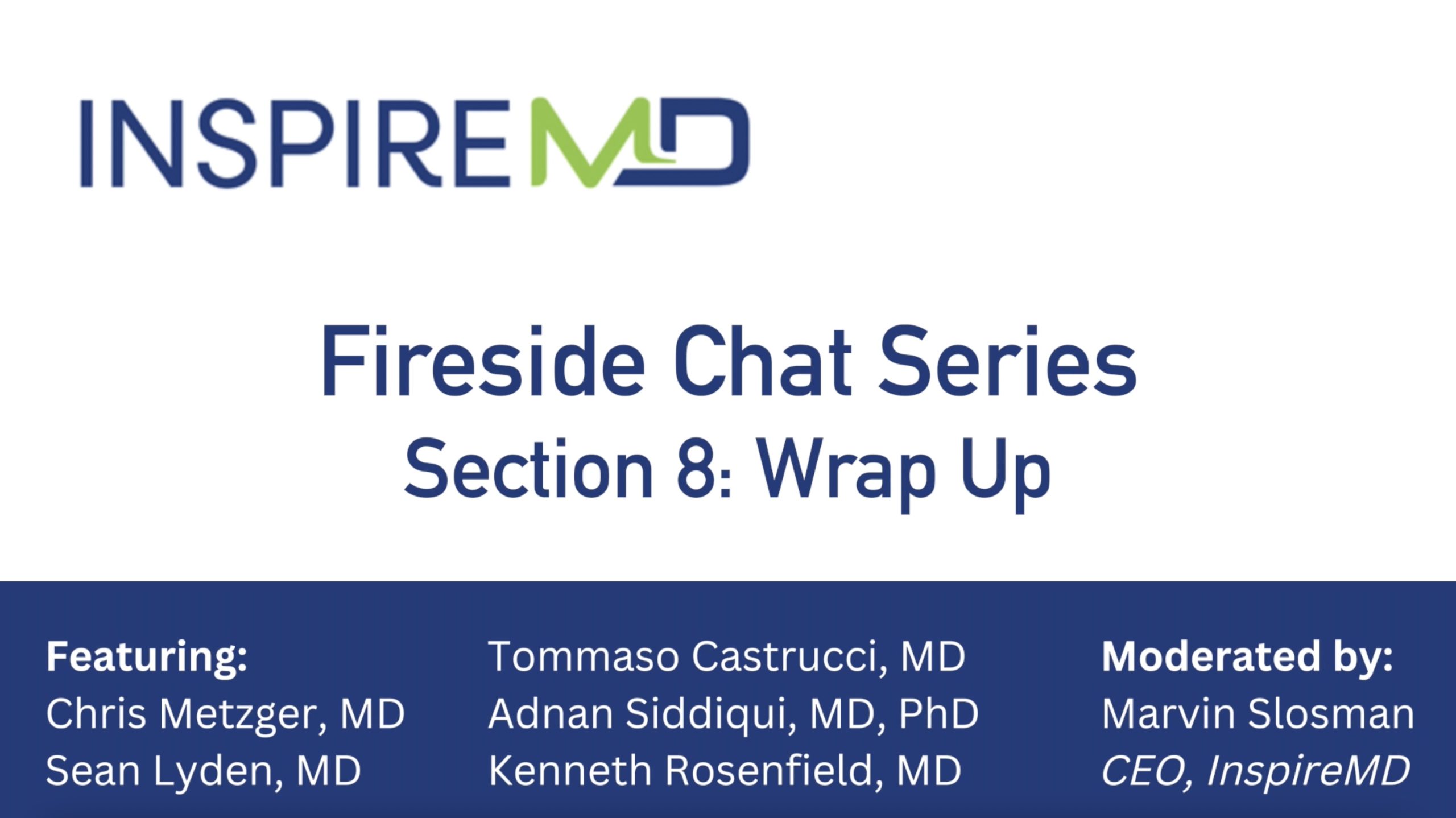 INSPIREMD

Fireside Chat Series
Section 8: Wrap Up

Featuring:
Chris Metzger, MD
Sean Lyden, MD

Tommaso Castrucci, MD
Adnan Siddiqui, MD, PhD
Kenneth Rosenfield, MD

Moderated by:
Marvin Slosman
CEO, InspireMD